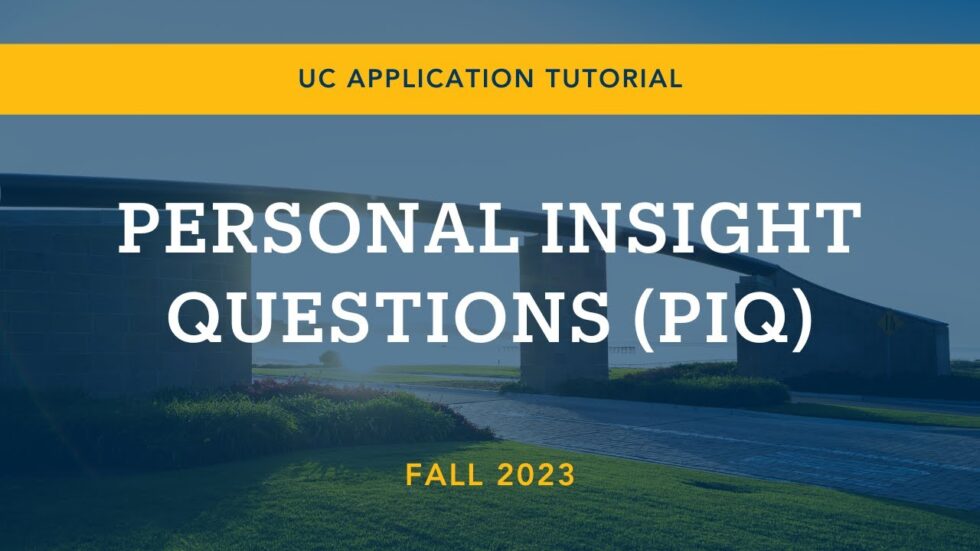 UC APPLICATION TUTORIAL

PERSONAL INSIGHT QUESTIONS (PIQ)

FALL 2023